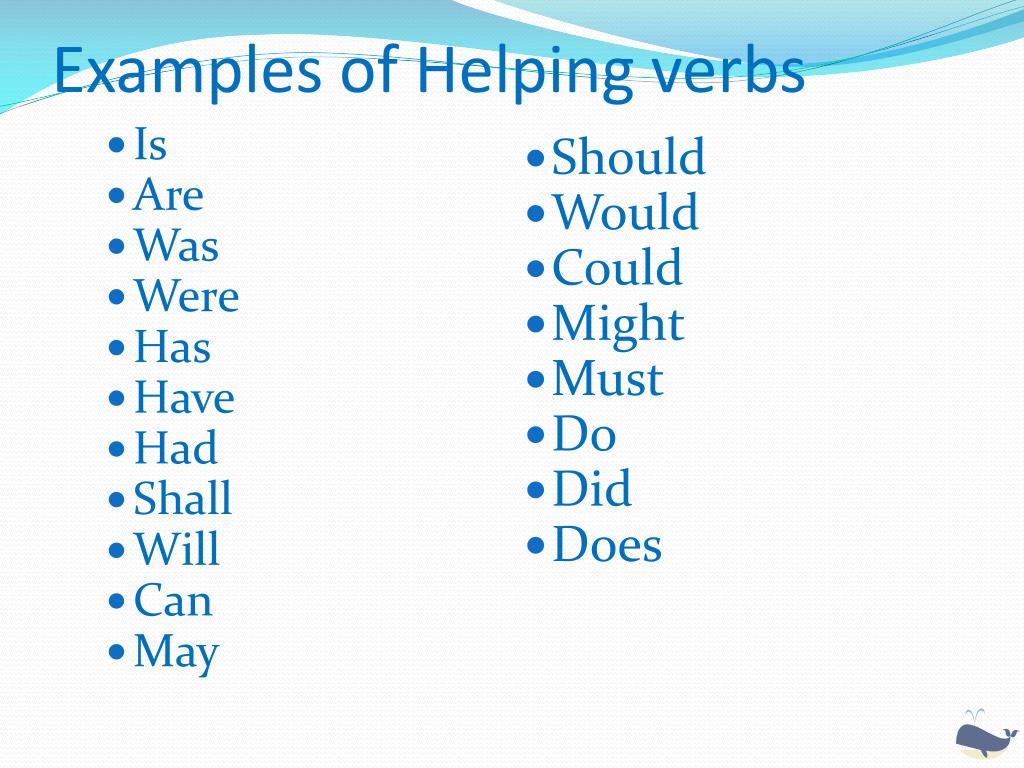 Examples of Helping verbs

- Is
- Are
- Was
- Were
- Has
- Have
- Had
- Shall
- Will
- Can
- May

- Should
- Would
- Could
- Might
- Must
- Do
- Did
- Does